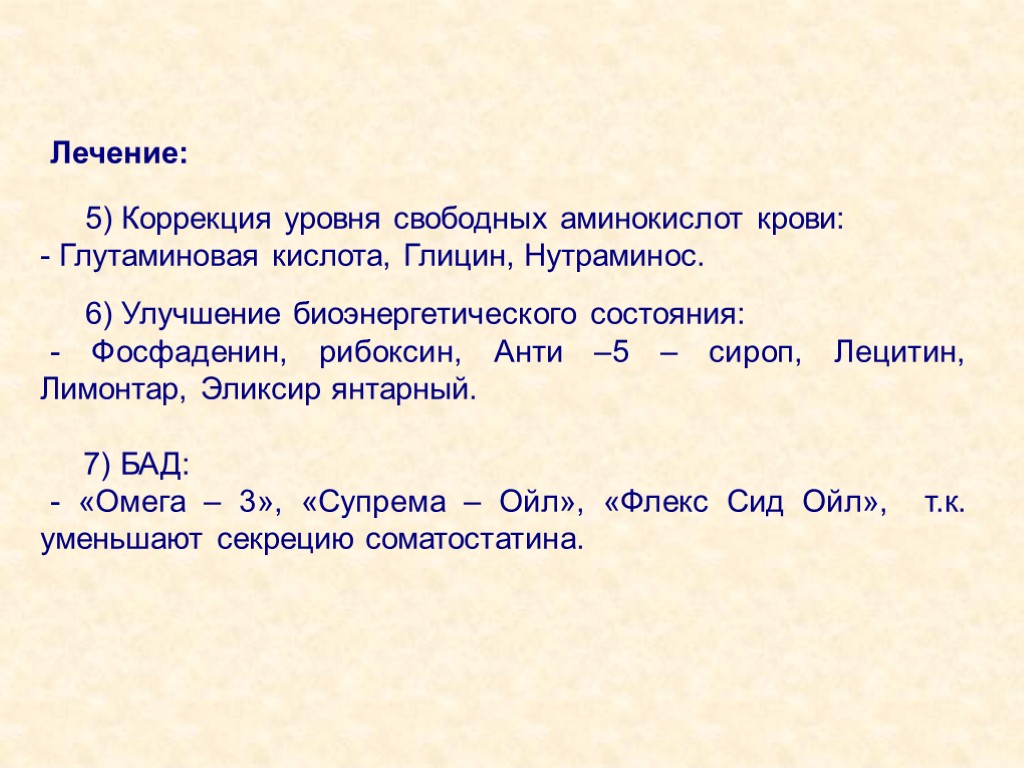 Лечение:

5) Коррекция уровня свободных аминокислот крови:
- Глутаминовая кислота, Глицин, Нутраминос.

6) Улучшение биоэнергетического состояния:
- Фосфаденин, рибоксин, Анти –5 – сироп, Лецитин, Лимонтар, Эликсир янтарный.

7) БАД:
- «Омега – 3», «Супрема – Ойл», «Флекс Сид Ойл», т.к. уменьшают секрецию соматостатина.